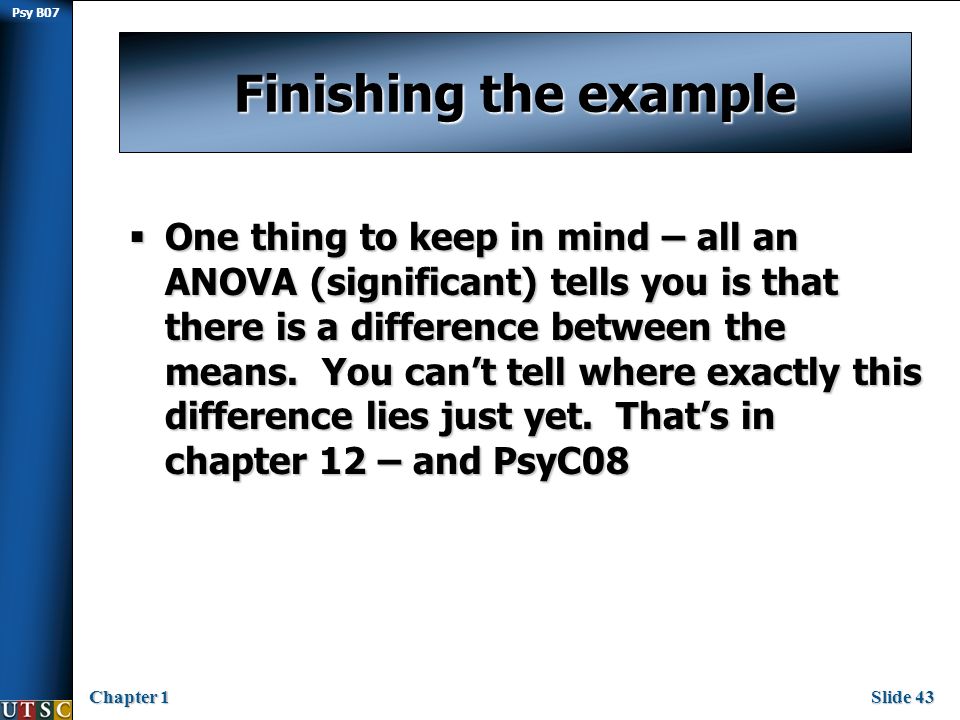 Psy B07

Finishing the example

▪ One thing to keep in mind – all an ANOVA (significant) tells you is that there is a difference between the means. You can't tell where exactly this difference lies just yet. That's in chapter 12 – and PsyC08

UTSC

Chapter 1

Slide 43